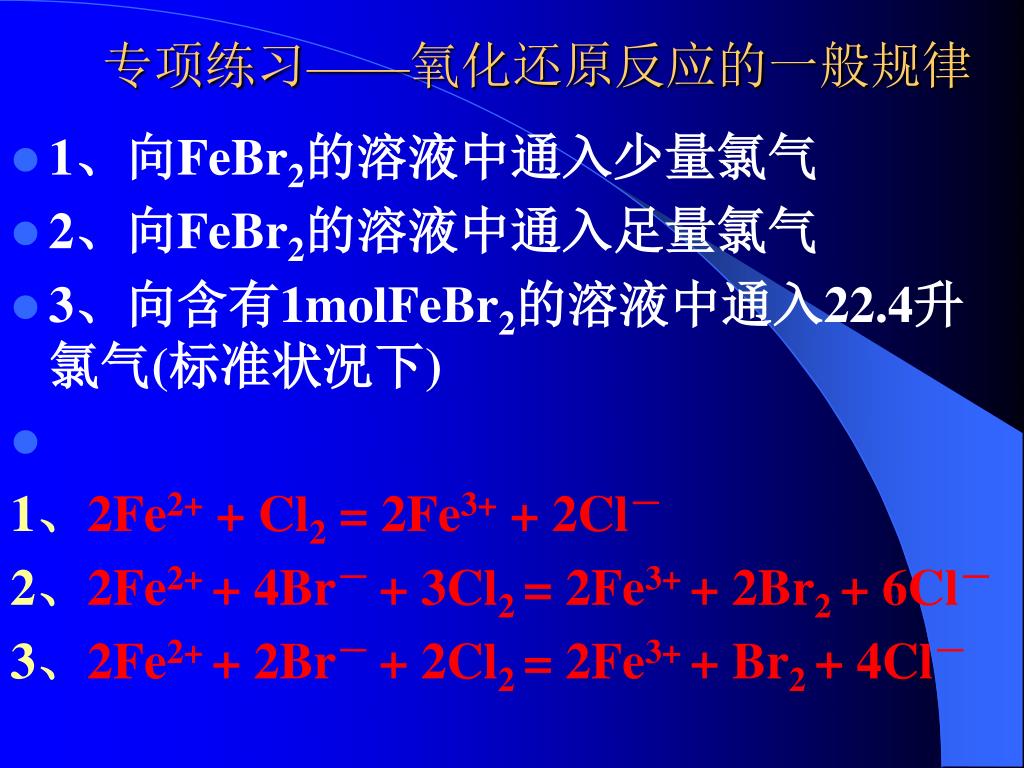 专项练习——氧化还原反应的一般规律

1、向$FeBr_2$的溶液中通入少量氯气

2、向$FeBr_2$的溶液中通入足量氯气

3、向含有1mol$FeBr_2$的溶液中通入22.4升氯气(标准状况下)

1、$2Fe^{2+} + Cl_2 = 2Fe^{3+} + 2Cl^-$

2、$2Fe^{2+} + 4Br^- + 3Cl_2 = 2Fe^{3+} + 2Br_2 + 6Cl^-$

3、$2Fe^{2+} + 2Br^- + 2Cl_2 = 2Fe^{3+} + Br_2 + 4Cl^-$